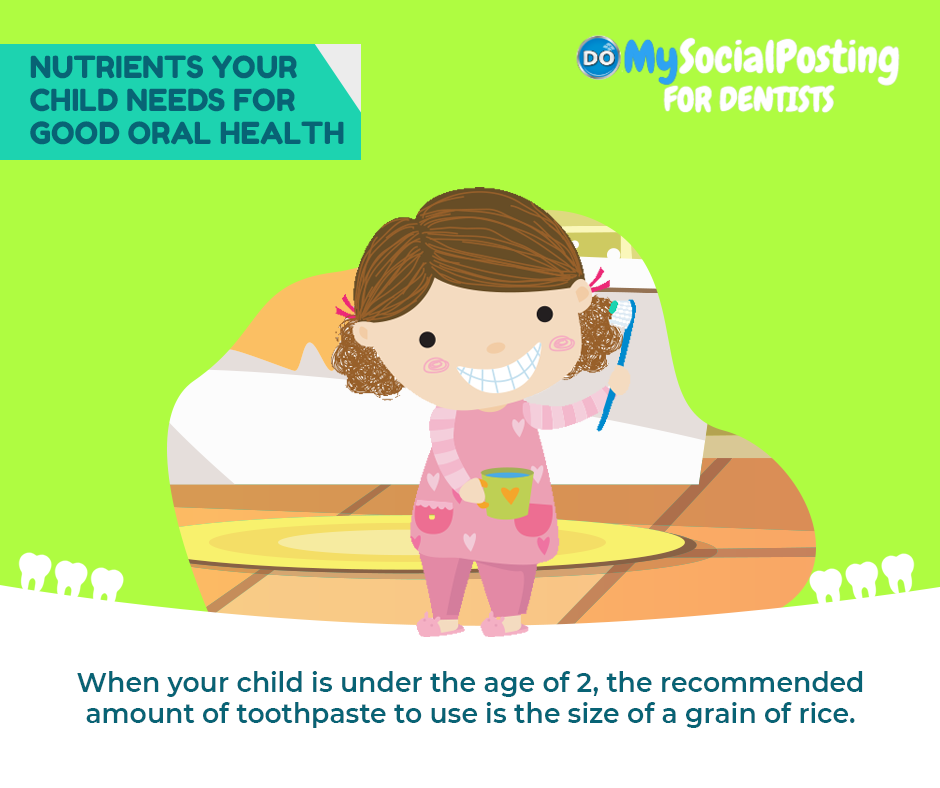 NUTRIENTS YOUR CHILD NEEDS FOR GOOD ORAL HEALTH

DO MySocialPosting FOR DENTISTS

When your child is under the age of 2, the recommended amount of toothpaste to use is the size of a grain of rice.